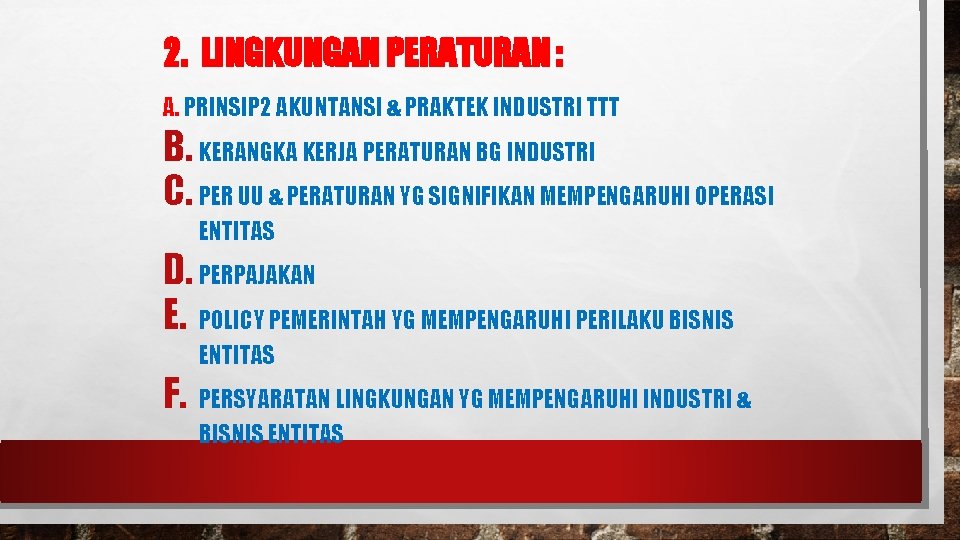 2. LINGKUNGAN PERATURAN :

A. PRINSIP2 AKUNTANSI & PRAKTEK INDUSTRI TTT

B. KERANGKA KERJA PERATURAN BG INDUSTRI

C. PER UU & PERATURAN YG SIGNIFIKAN MEMPENGARUHI OPERASI ENTITAS

D. PERPAJAKAN

E. POLICY PEMERINTAH YG MEMPENGARUHI PERILAKU BISNIS ENTITAS

F. PERSYARATAN LINGKUNGAN YG MEMPENGARUHI INDUSTRI & BISNIS ENTITAS